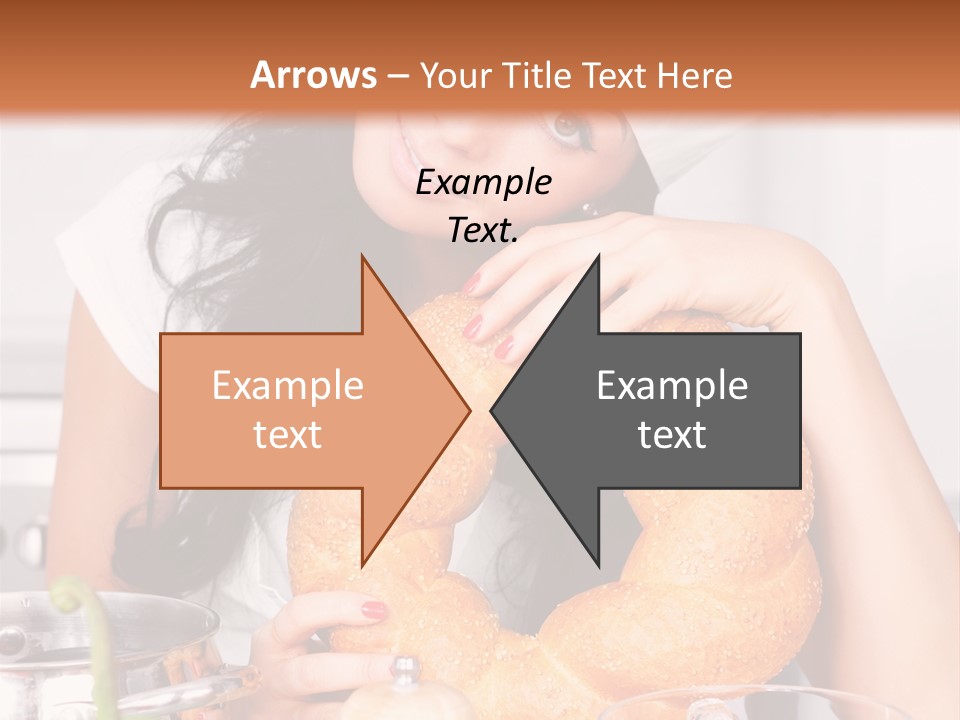 Arrows – Your Title Text Here

Example Text.

Example text

Example text